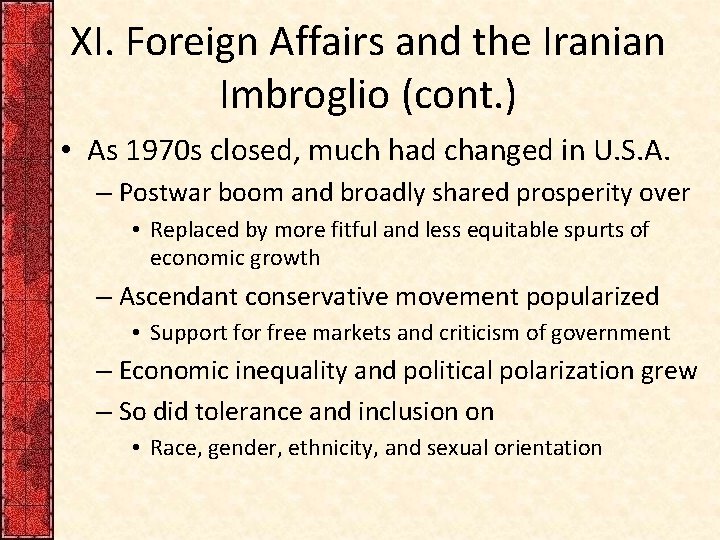 XI. Foreign Affairs and the Iranian Imbroglio (cont.)

• As 1970s closed, much had changed in U.S.A.
– Postwar boom and broadly shared prosperity over
• Replaced by more fitful and less equitable spurts of economic growth
– Ascendant conservative movement popularized
• Support for free markets and criticism of government
– Economic inequality and political polarization grew
– So did tolerance and inclusion on
• Race, gender, ethnicity, and sexual orientation